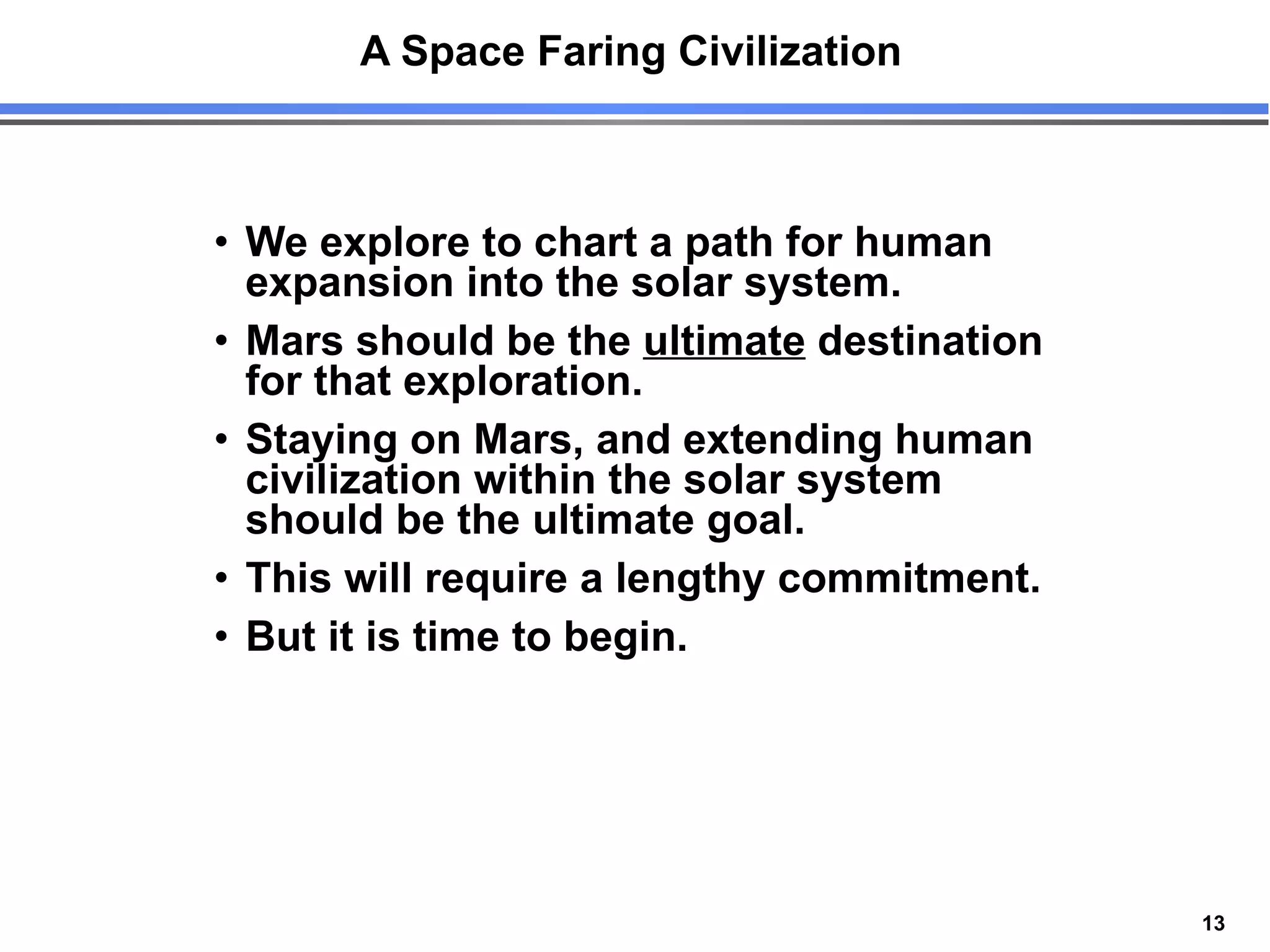 A Space Faring Civilization

• We explore to chart a path for human expansion into the solar system.

• Mars should be the ultimate destination for that exploration.

• Staying on Mars, and extending human civilization within the solar system should be the ultimate goal.

• This will require a lengthy commitment.

• But it is time to begin.

13